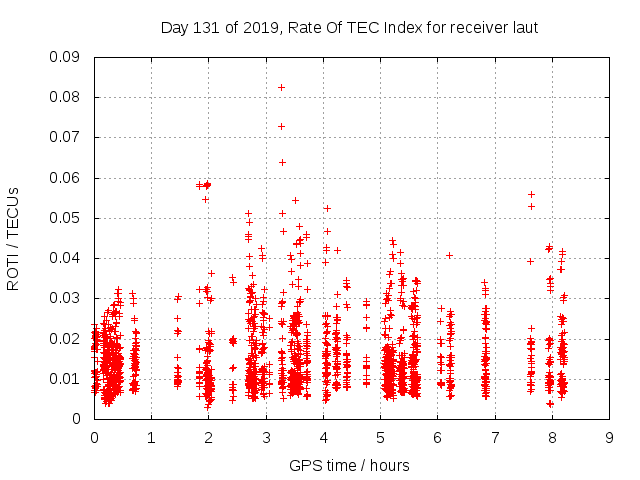 Day 131 of 2019, Rate Of TEC Index for receiver laut

ROTI / TECUs

0.09
0.08
0.07
0.06
0.05
0.04
0.03
0.02
0.01
0

0 1 2 3 4 5 6 7 8 9

GPS time / hours